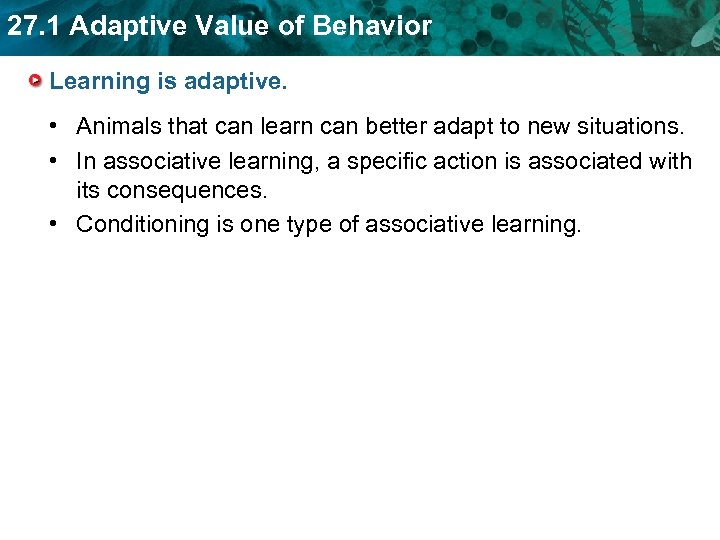 27.1 Adaptive Value of Behavior

Learning is adaptive.

• Animals that can learn can better adapt to new situations.
• In associative learning, a specific action is associated with its consequences.
• Conditioning is one type of associative learning.